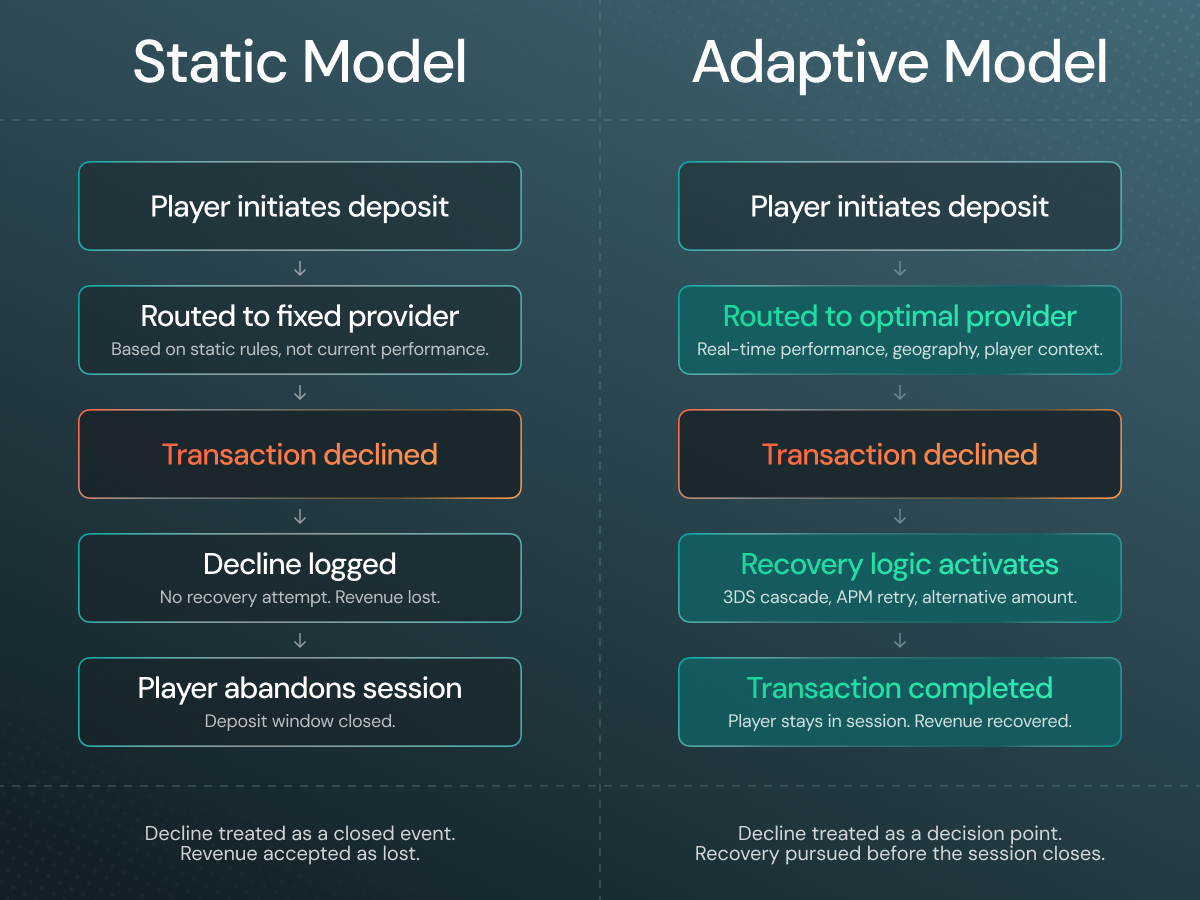 Static Model

Player initiates deposit

↓

Routed to fixed provider
Based on static rules, not current performance.

↓

Transaction declined

↓

Decline logged
No recovery attempt. Revenue lost.

↓

Player abandons session
Deposit window closed.

Decline treated as a closed event.
Revenue accepted as lost.

Adaptive Model

Player initiates deposit

↓

Routed to optimal provider
Real-time performance, geography, player context.

↓

Transaction declined

↓

Recovery logic activates
3DS cascade, APM retry, alternative amount.

↓

Transaction completed
Player stays in session. Revenue recovered.

Decline treated as a decision point.
Recovery pursued before the session closes.